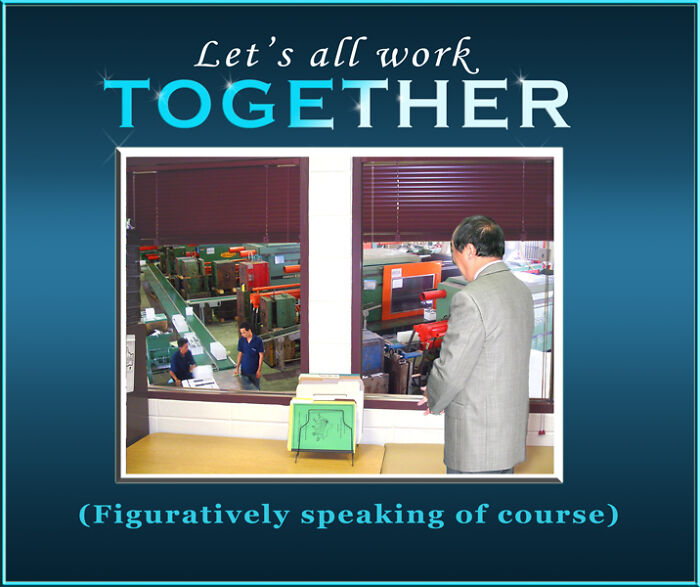 Let's all work
TOGETHER

(Figuratively speaking of course)